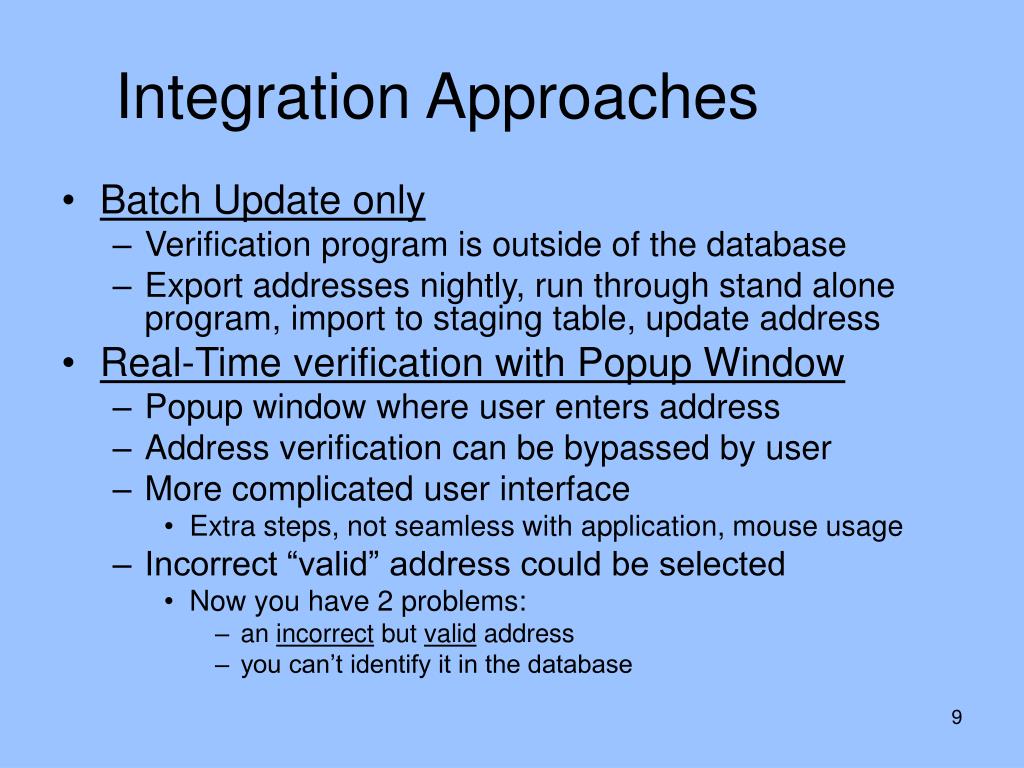 Integration Approaches

• Batch Update only
– Verification program is outside of the database
– Export addresses nightly, run through stand alone program, import to staging table, update address
• Real-Time verification with Popup Window
– Popup window where user enters address
– Address verification can be bypassed by user
– More complicated user interface
• Extra steps, not seamless with application, mouse usage
– Incorrect “valid” address could be selected
• Now you have 2 problems:
– an incorrect but valid address
– you can’t identify it in the database

9